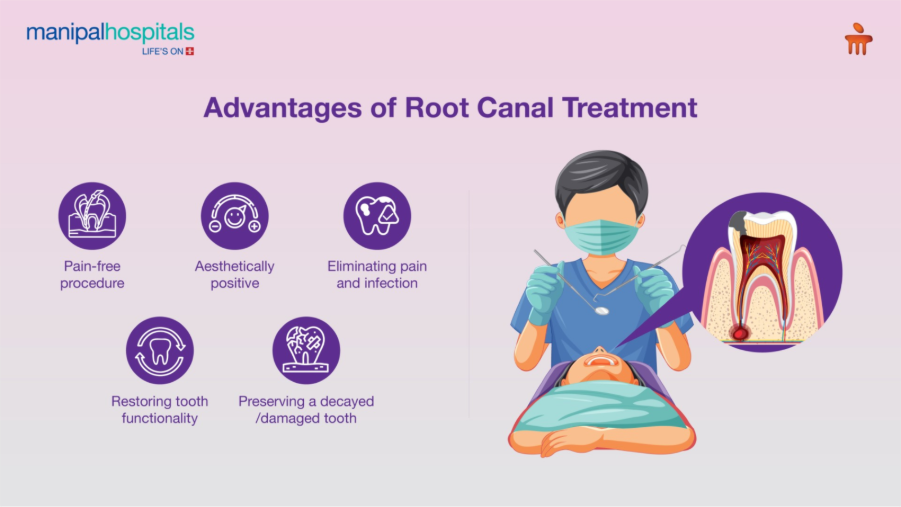 manipalhospitals
LIFE'S ON

Advantages of Root Canal Treatment

Pain-free procedure

Aesthetically positive

Eliminating pain and infection

Restoring tooth functionality

Preserving a decayed /damaged tooth